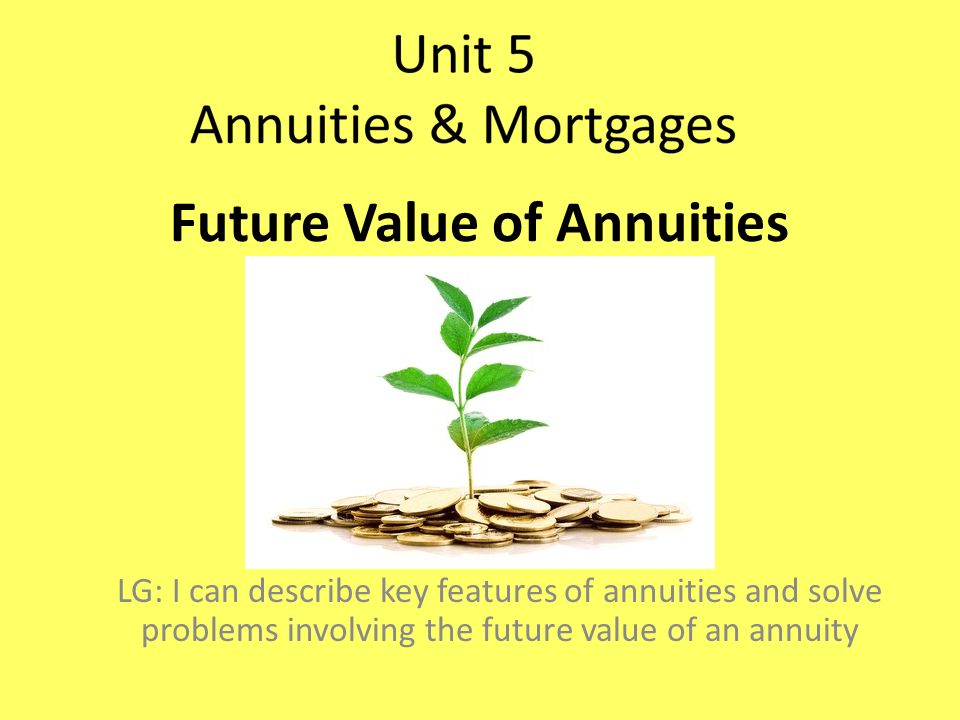 Unit 5
Annuities & Mortgages

Future Value of Annuities

LG: I can describe key features of annuities and solve problems involving the future value of an annuity